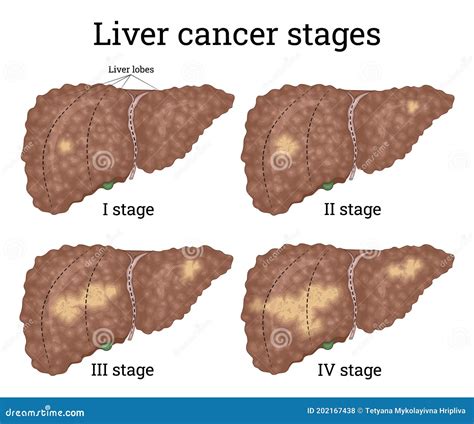 Liver cancer stages

Liver lobes

I stage

II stage

III stage

IV stage

dreamstime.com

ID 202167438 © Tetyana Mykolayivna Hripliva